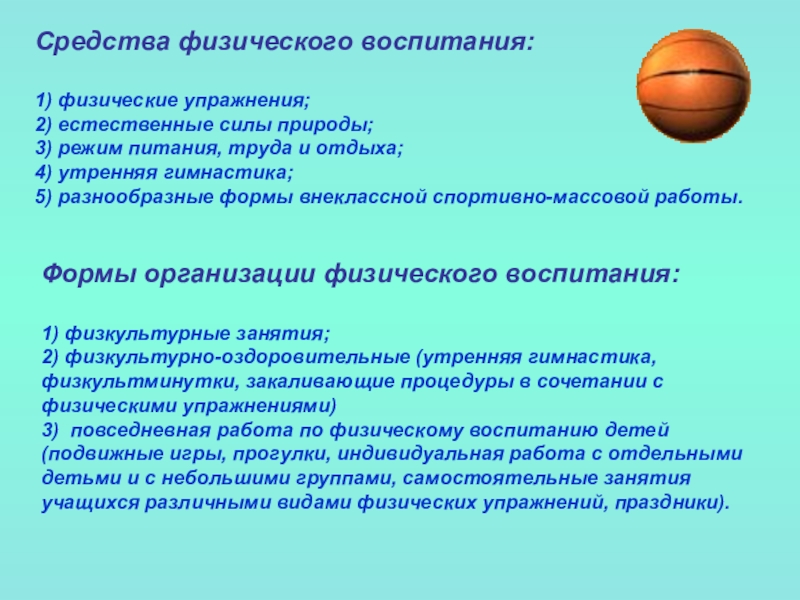 Средства физического воспитания:

1) физические упражнения;
2) естественные силы природы;
3) режим питания, труда и отдыха;
4) утренняя гимнастика;
5) разнообразные формы внеклассной спортивно-массовой работы.

Формы организации физического воспитания:

1) физкультурные занятия;
2) физкультурно-оздоровительные (утренняя гимнастика, физкультминутки, закаливающие процедуры в сочетании с физическими упражнениями)
3) повседневная работа по физическому воспитанию детей (подвижные игры, прогулки, индивидуальная работа с отдельными детьми и с небольшими группами, самостоятельные занятия учащихся различными видами физических упражнений, праздники).